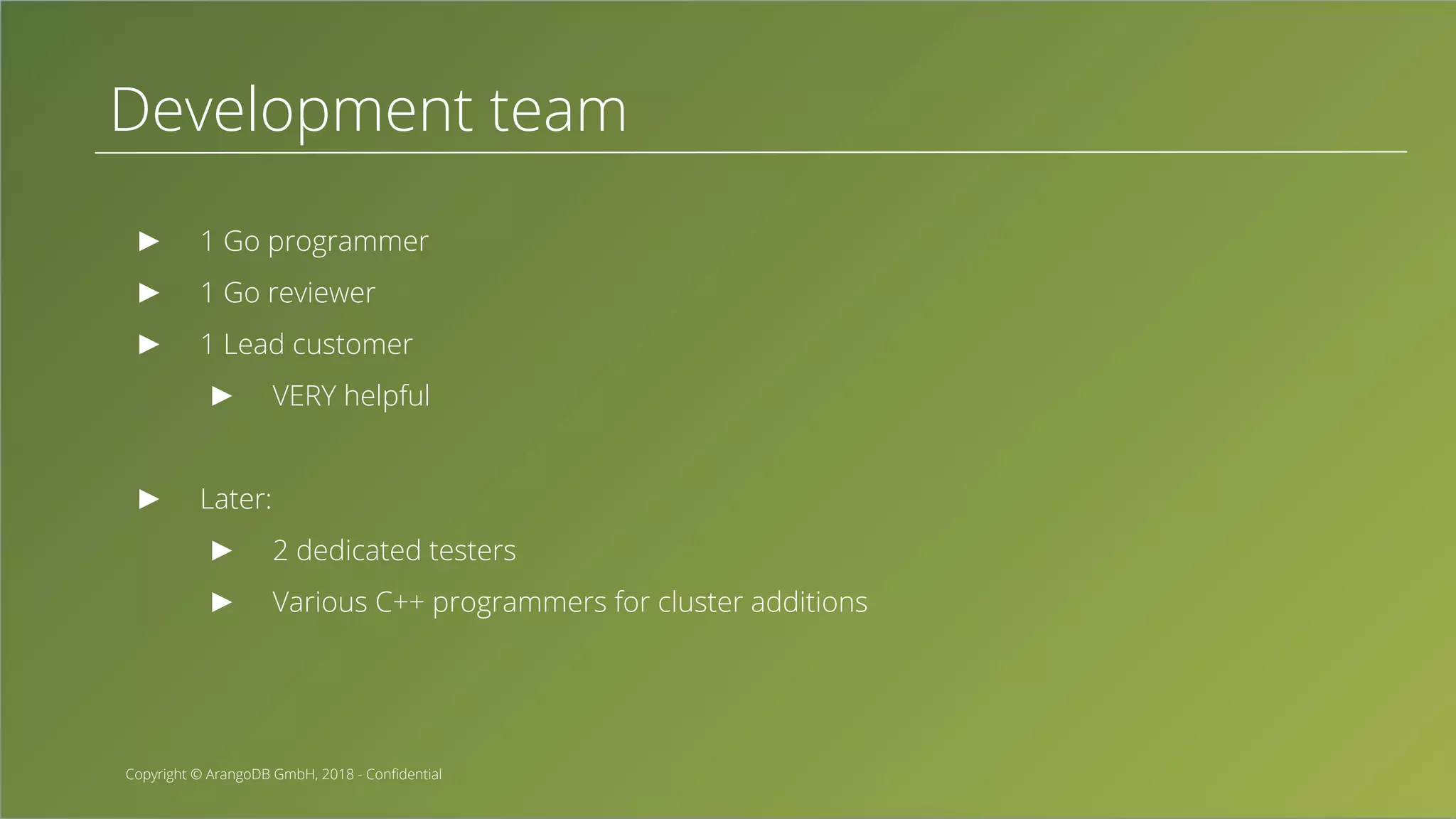 Development team

▶ 1 Go programmer
▶ 1 Go reviewer
▶ 1 Lead customer
▶ VERY helpful

▶ Later:
▶ 2 dedicated testers
▶ Various C++ programmers for cluster additions

Copyright © ArangoDB GmbH, 2018 - Confidential